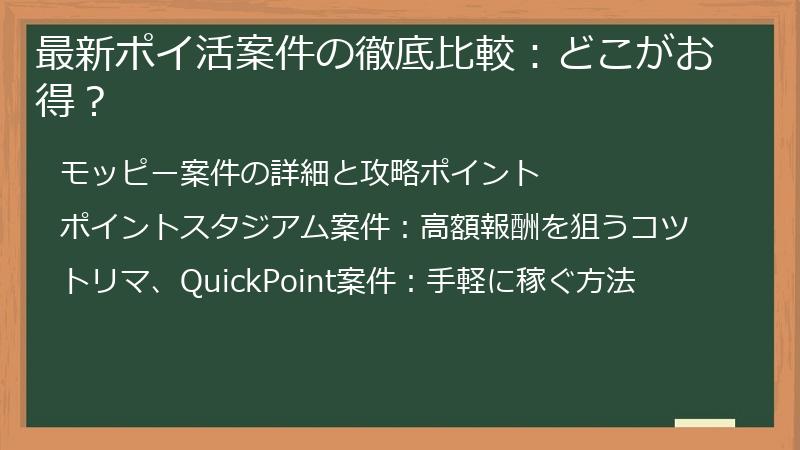 最新ポイ活案件の徹底比較：どこがお得？

モッピー案件の詳細と攻略ポイント

ポイントスタジアム案件：高額報酬を狙うコツ

トリマ、QuickPoint案件：手軽に稼ぐ方法